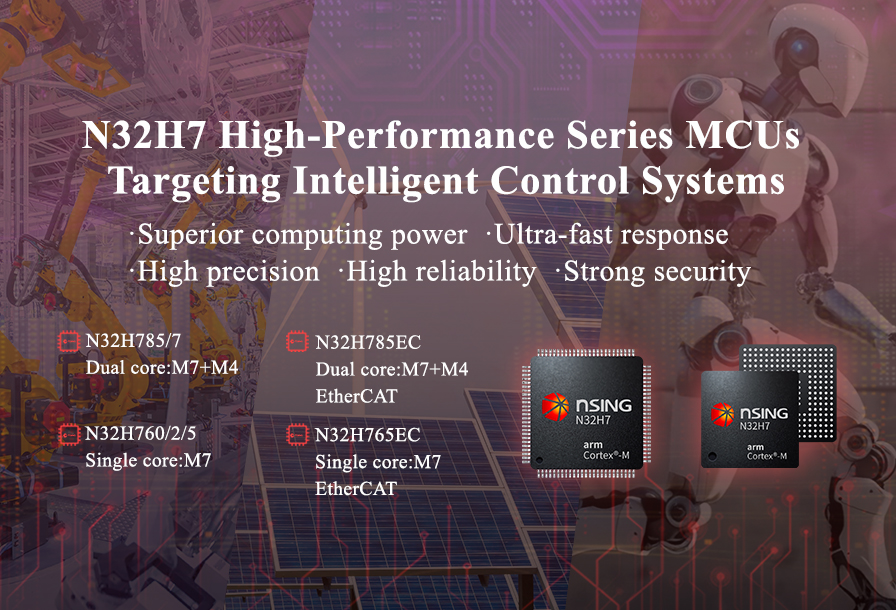 N32H7 High-Performance Series MCUs Targeting Intelligent Control Systems

·Superior computing power ·Ultra-fast response
·High precision ·High reliability ·Strong security

N32H785/7
Dual core:M7+M4

N32H760/2/5
Single core:M7

N32H785EC
Dual core:M7+M4
EtherCAT

N32H765EC
Single core:M7
EtherCAT

NSING
N32H7
arm
Cortex®-M

NSING
N32H7
arm
Cortex®-M